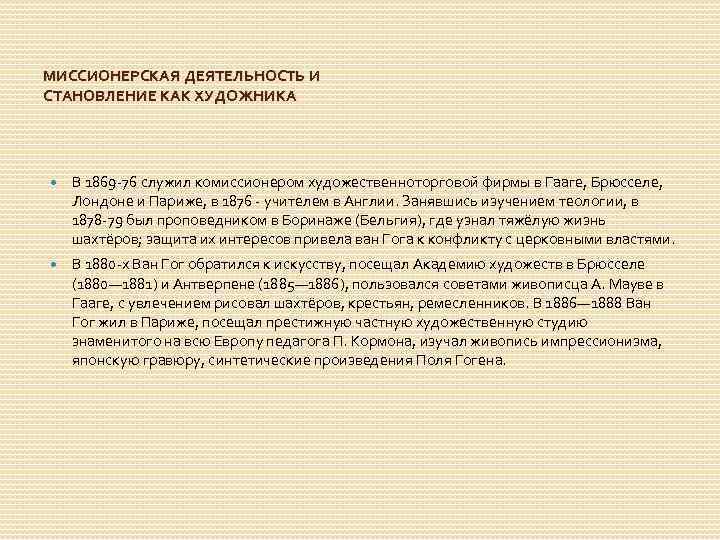 МИССИОНЕРСКАЯ ДЕЯТЕЛЬНОСТЬ И СТАНОВЛЕНИЕ КАК ХУДОЖНИКА

В 1869-76 служил комиссионером художественноторговой фирмы в Гааге, Брюсселе, Лондоне и Париже, в 1876 - учителем в Англии. Занявшись изучением теологии, в 1878-79 был проповедником в Боринаже (Бельгия), где узнал тяжёлую жизнь шахтёров; защита их интересов привела ван Гога к конфликту с церковными властями.

В 1880-х Ван Гог обратился к искусству, посещал Академию художеств в Брюсселе (1880—1881) и Антверпене (1885—1886), пользовался советами живописца А. Мауве в Гааге, с увлечением рисовал шахтёров, крестьян, ремесленников. В 1886—1888 Ван Гог жил в Париже, посещал престижную частную художественную студию знаменитого на всю Европу педагога П. Кормона, изучал живопись импрессионизма, японскую гравюру, синтетические произведения Поля Гогена.